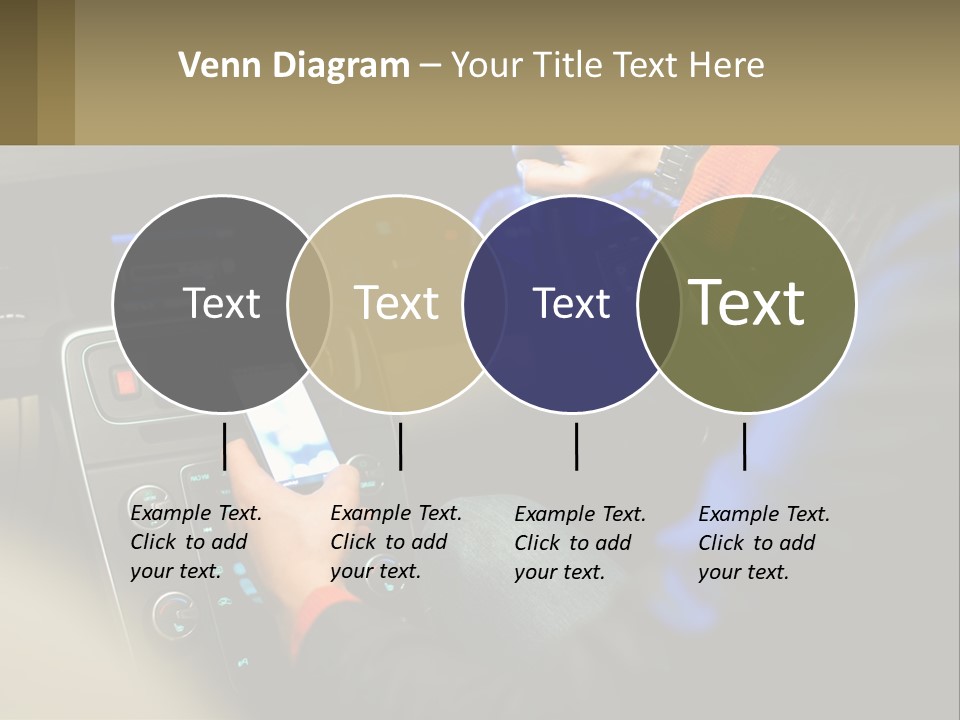 Venn Diagram – Your Title Text Here

Text

Text

Text

Text

Example Text. Click to add your text.

Example Text. Click to add your text.

Example Text. Click to add your text.

Example Text. Click to add your text.